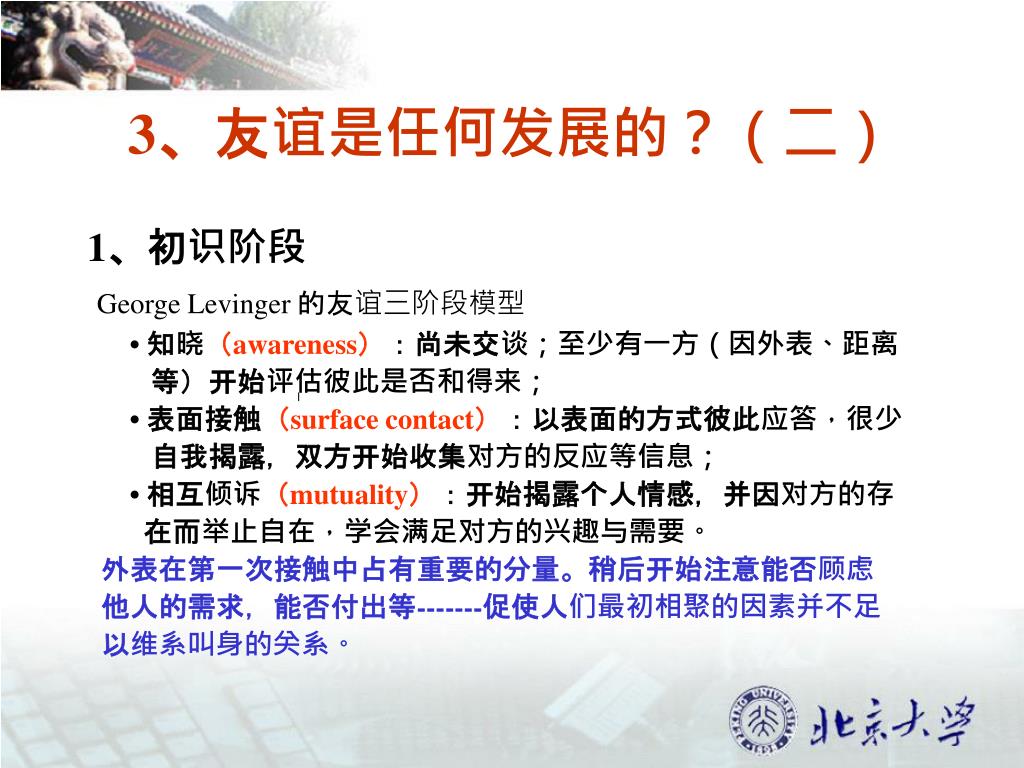 3、友谊是任何发展的？（二）

1、初识阶段

George Levinger 的友谊三阶段模型

• 知晓（awareness）：尚未交谈；至少有一方（因外表、距离等）开始评估彼此是否和得来；

• 表面接触（surface contact）：以表面的方式彼此应答，很少自我揭露，双方开始收集对方的反应等信息；

• 相互倾诉（mutuality）：开始揭露个人情感，并因对方的存在而举止自在，学会满足对方的兴趣与需要。

外表在第一次接触中占有重要的分量。稍后开始注意能否顾虑他人的需求，能否付出等-------促使人们最初相聚的因素并不足以维系叫身的关系。

北京大学